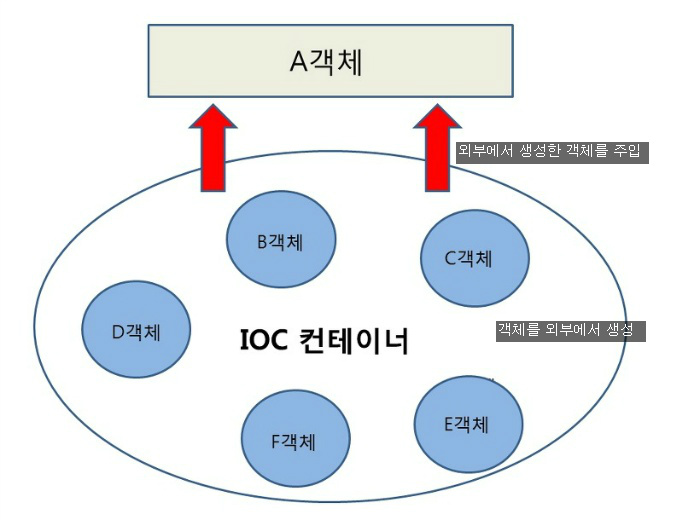 A객체

외부에서 생성한 객체를 주입

B객체

C객체

D객체

IOC 컨테이너

객체를 외부에서 생성

F객체

E객체